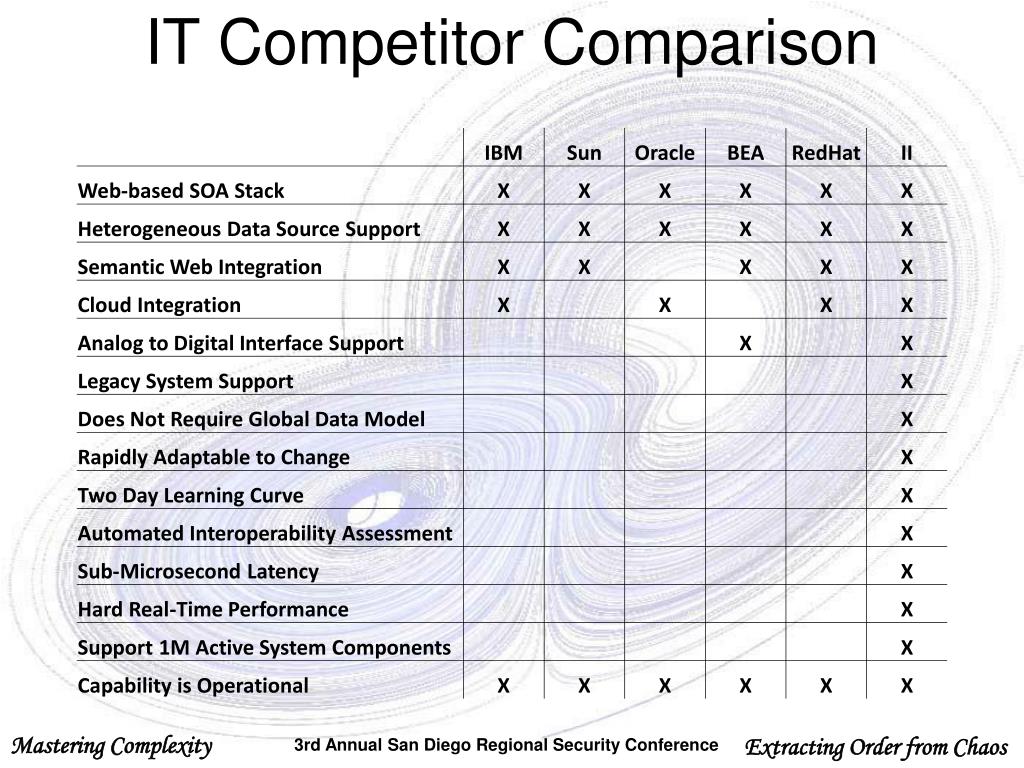 IT Competitor Comparison

| | IBM | Sun | Oracle | BEA | RedHat | II |
|---|---|---|---|---|---|---|
| Web-based SOA Stack | X | X | X | X | X | X |
| Heterogeneous Data Source Support | X | X | X | X | X | X |
| Semantic Web Integration | X | X | | X | X | X |
| Cloud Integration | X | | X | | X | X |
| Analog to Digital Interface Support | | | | X | | X |
| Legacy System Support | | | | | | X |
| Does Not Require Global Data Model | | | | | | X |
| Rapidly Adaptable to Change | | | | | | X |
| Two Day Learning Curve | | | | | | X |
| Automated Interoperability Assessment | | | | | | X |
| Sub-Microsecond Latency | | | | | | X |
| Hard Real-Time Performance | | | | | | X |
| Support 1M Active System Components | | | | | | X |
| Capability is Operational | X | X | X | X | X | X |

Mastering Complexity

3rd Annual San Diego Regional Security Conference

Extracting Order from Chaos